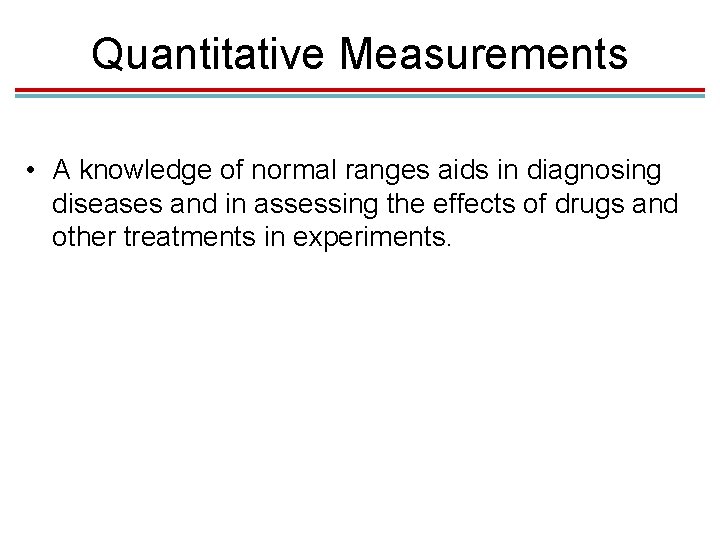 Quantitative Measurements

• A knowledge of normal ranges aids in diagnosing diseases and in assessing the effects of drugs and other treatments in experiments.